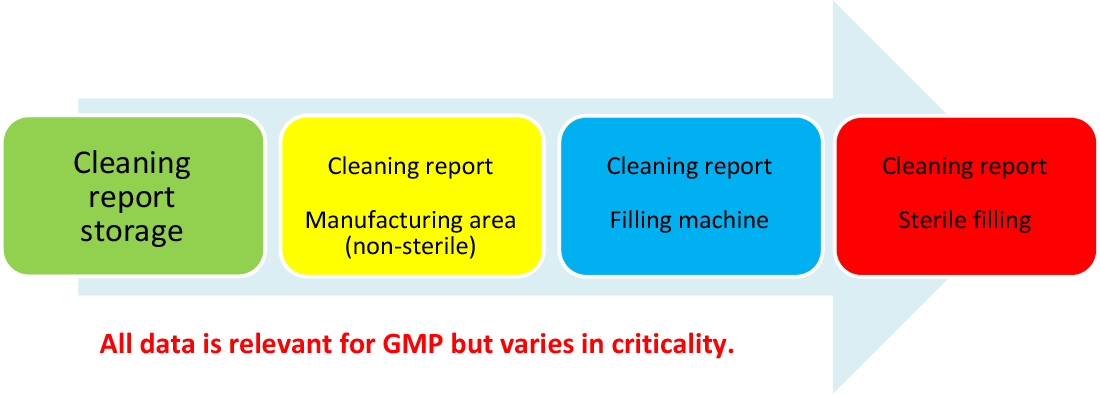 Cleaning report storage

Cleaning report

Manufacturing area (non-sterile)

Cleaning report

Filling machine

Cleaning report

Sterile filling

All data is relevant for GMP but varies in criticality.